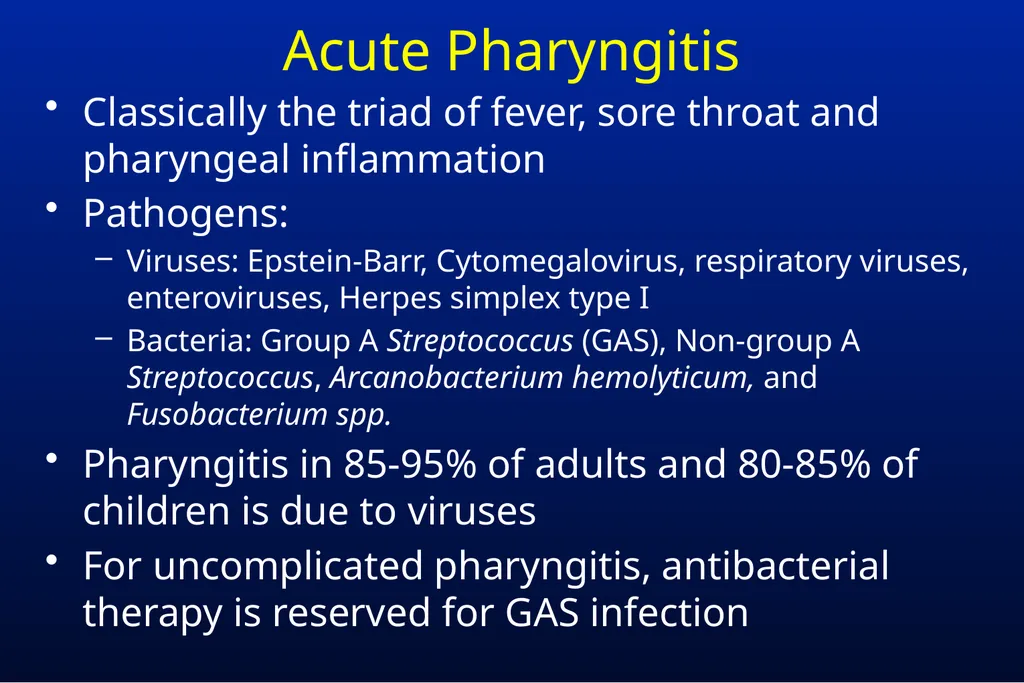 Acute Pharyngitis

• Classically the triad of fever, sore throat and pharyngeal inflammation

• Pathogens:

– Viruses: Epstein-Barr, Cytomegalovirus, respiratory viruses, enteroviruses, Herpes simplex type I

– Bacteria: Group A Streptococcus (GAS), Non-group A Streptococcus, Arcanobacterium hemolyticum, and Fusobacterium spp.

• Pharyngitis in 85-95% of adults and 80-85% of children is due to viruses

• For uncomplicated pharyngitis, antibacterial therapy is reserved for GAS infection